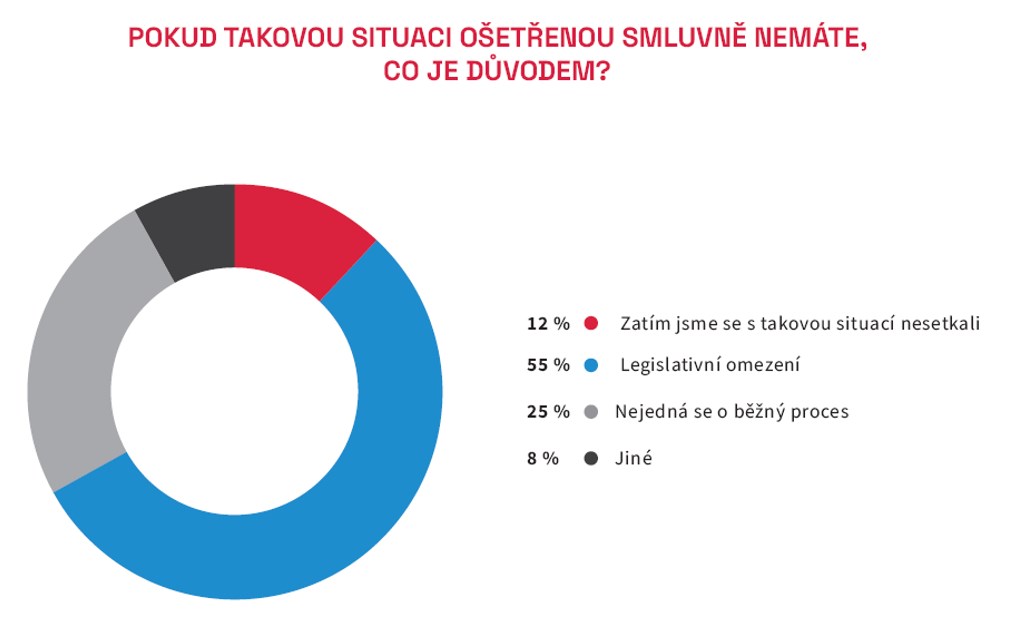 POKUD TAKOVOU SITUACI OŠETŘENOU SMLUVNĚ NEMÁTE, CO JE DŮVODEM?

12 % Zatím jsme se s takovou situací nesetkali

55 % Legislativní omezení

25 % Nejedná se o běžný proces

8 % Jiné